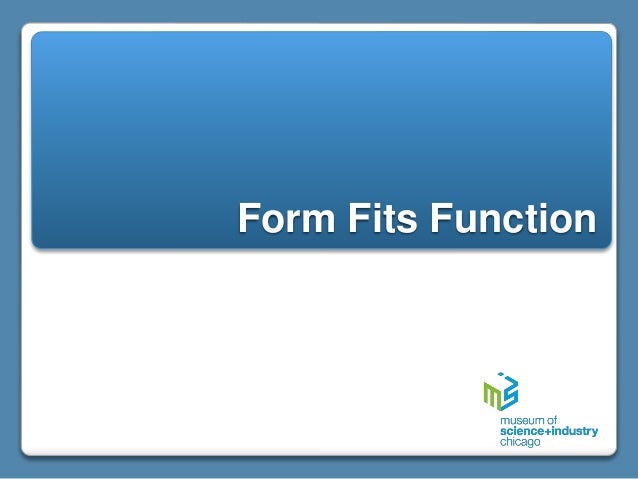 Form Fits Function

museum of
science+industry
chicago